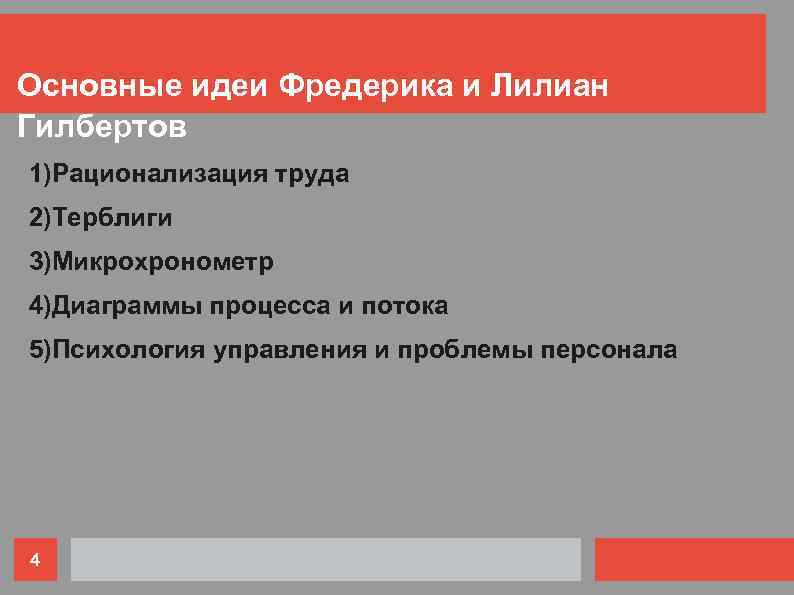 Основные идеи Фредерика и Лилиан Гилбертов

1)Рационализация труда

2)Терблиги

3)Микрохронометр

4)Диаграммы процесса и потока

5)Психология управления и проблемы персонала

4